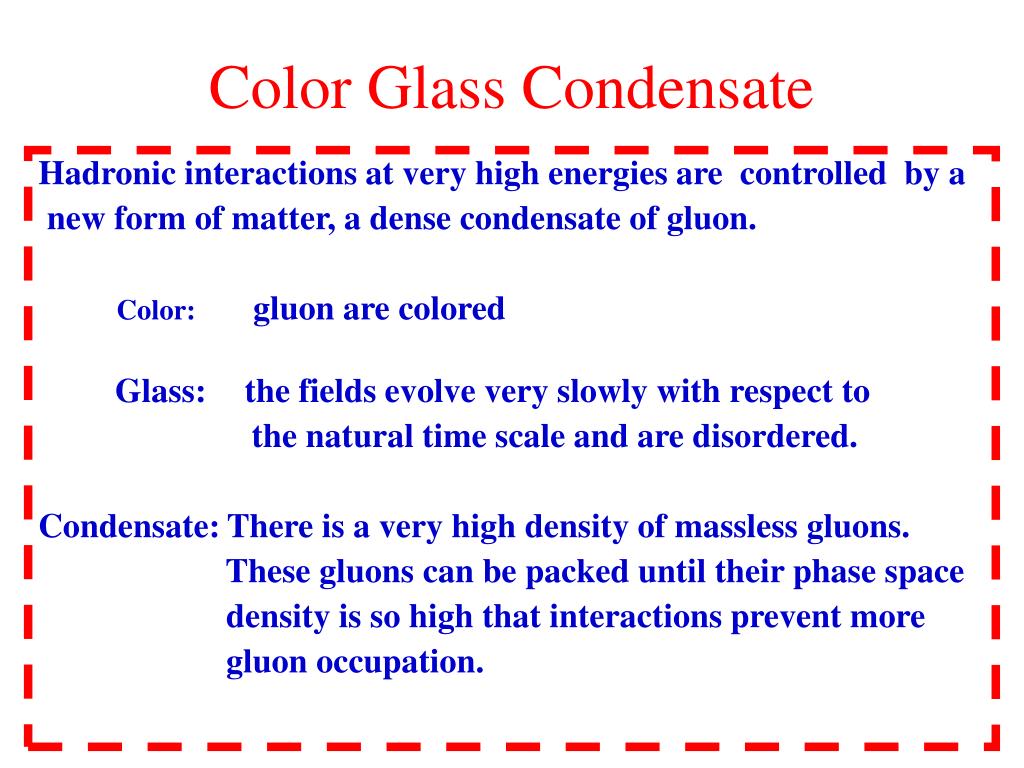 Color Glass Condensate

Hadronic interactions at very high energies are controlled by a new form of matter, a dense condensate of gluon.

Color: gluon are colored

Glass: the fields evolve very slowly with respect to the natural time scale and are disordered.

Condensate: There is a very high density of massless gluons. These gluons can be packed until their phase space density is so high that interactions prevent more gluon occupation.